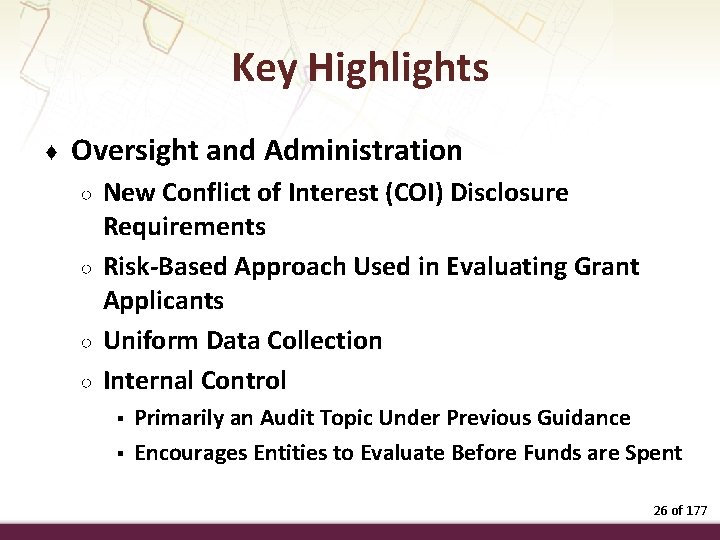 Key Highlights

♦ Oversight and Administration

○ New Conflict of Interest (COI) Disclosure Requirements

○ Risk-Based Approach Used in Evaluating Grant Applicants

○ Uniform Data Collection

○ Internal Control

▪ Primarily an Audit Topic Under Previous Guidance

▪ Encourages Entities to Evaluate Before Funds are Spent

26 of 177